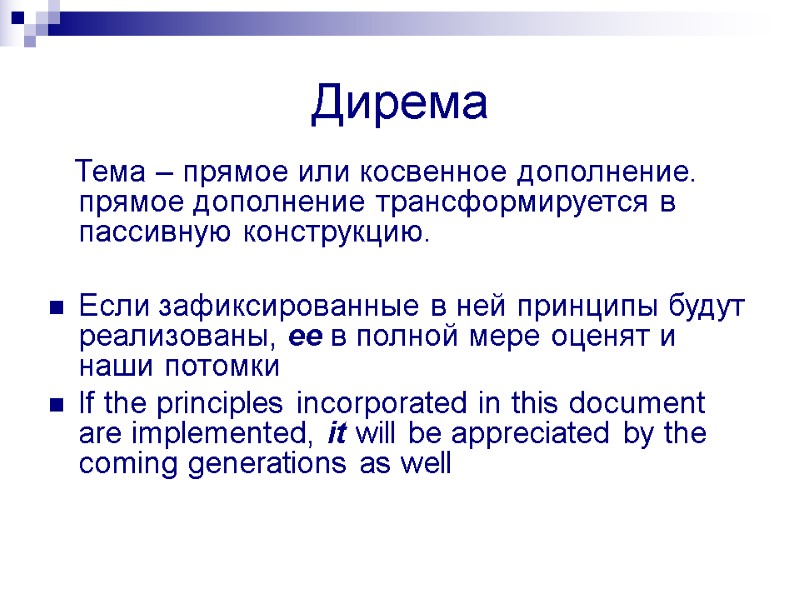 Дирема

Тема – прямое или косвенное дополнение. прямое дополнение трансформируется в пассивную конструкцию.

Если зафиксированные в ней принципы будут реализованы, ее в полной мере оценят и наши потомки

If the principles incorporated in this document are implemented, it will be appreciated by the coming generations as well